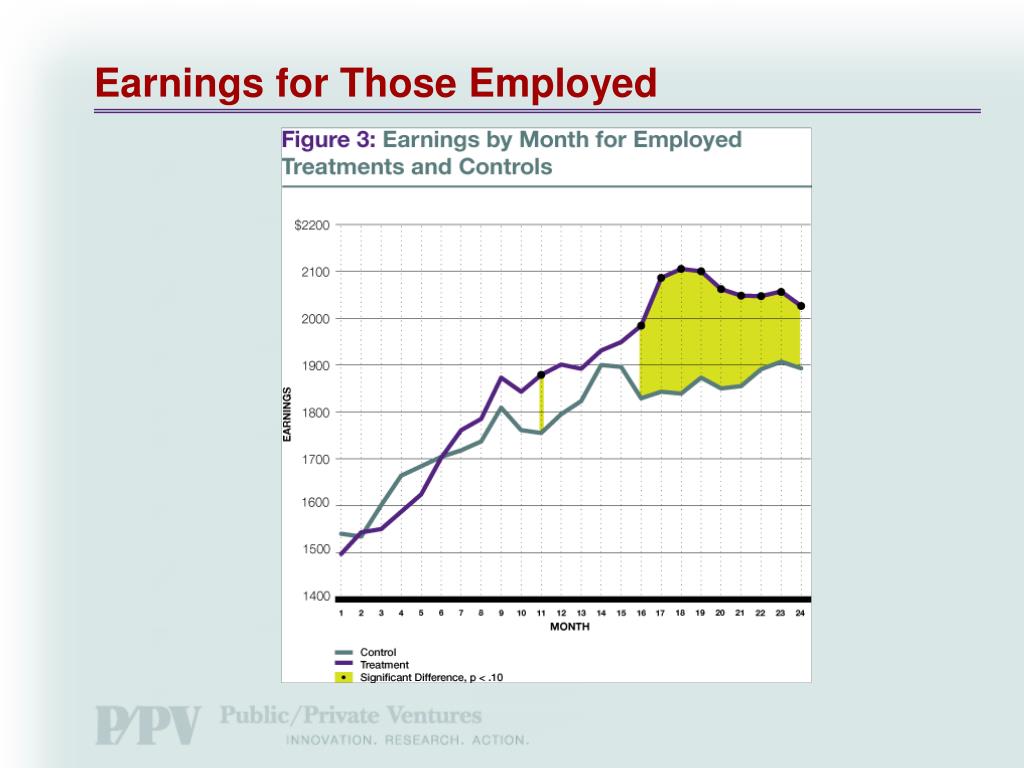 Earnings for Those Employed

Figure 3: Earnings by Month for Employed Treatments and Controls

$2200
2100
2000
1900
1800
1700
1600
1500
1400

EARNINGS

1 2 3 4 5 6 7 8 9 10 11 12 13 14 15 16 17 18 19 20 21 22 23 24
MONTH

Control
Treatment
Significant Difference, p < .10

P/PV Public/Private Ventures
INNOVATION. RESEARCH. ACTION.